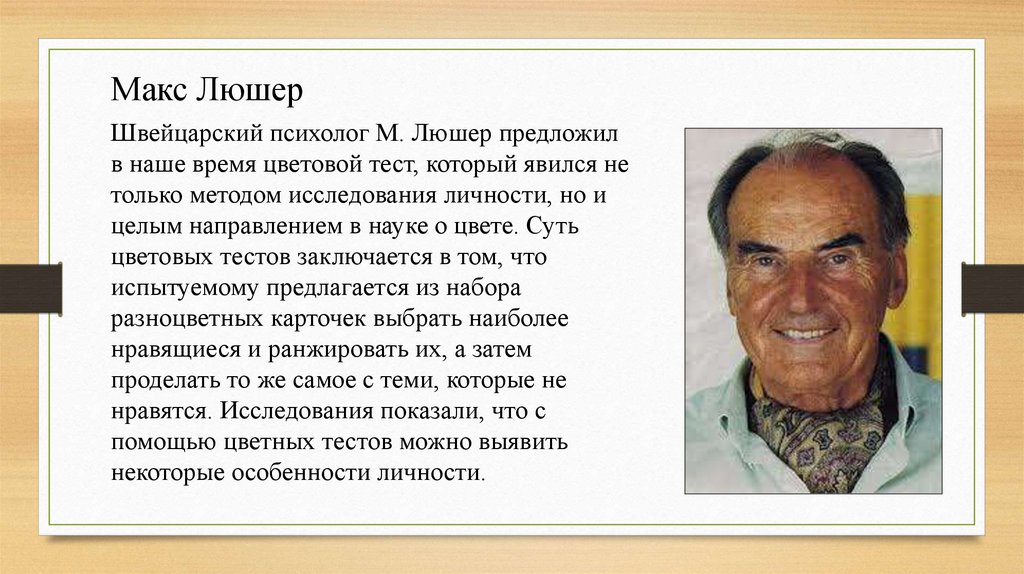 Макс Люшер

Швейцарский психолог М. Люшер предложил в наше время цветовой тест, который явился не только методом исследования личности, но и целым направлением в науке о цвете. Суть цветовых тестов заключается в том, что испытуемому предлагается из набора разноцветных карточек выбрать наиболее нравящиеся и ранжировать их, а затем проделать то же самое с теми, которые не нравятся. Исследования показали, что с помощью цветных тестов можно выявить некоторые особенности личности.